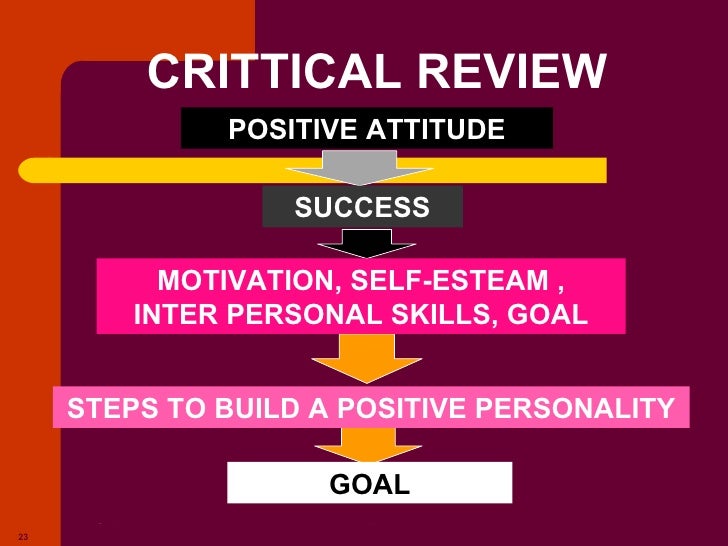 CRITTICAL REVIEW

POSITIVE ATTITUDE

SUCCESS

MOTIVATION, SELF-ESTEAM , INTER PERSONAL SKILLS, GOAL

STEPS TO BUILD A POSITIVE PERSONALITY

GOAL

23